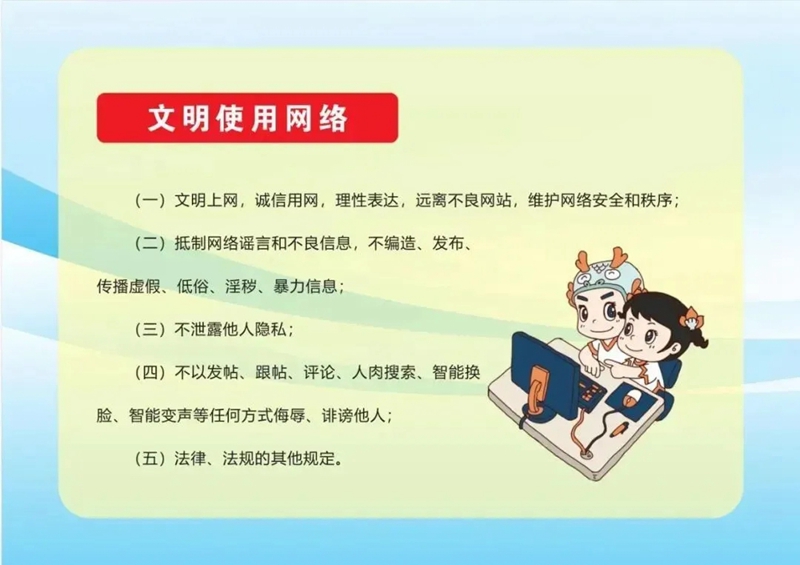 文明使用网络

（一）文明上网，诚信用网，理性表达，远离不良网站，维护网络安全和秩序；

（二）抵制网络谣言和不良信息，不编造、发布、传播虚假、低俗、淫秽、暴力信息；

（三）不泄露他人隐私；

（四）不以发帖、跟帖、评论、人肉搜索、智能换脸、智能变声等任何方式侮辱、诽谤他人；

（五）法律、法规的其他规定。